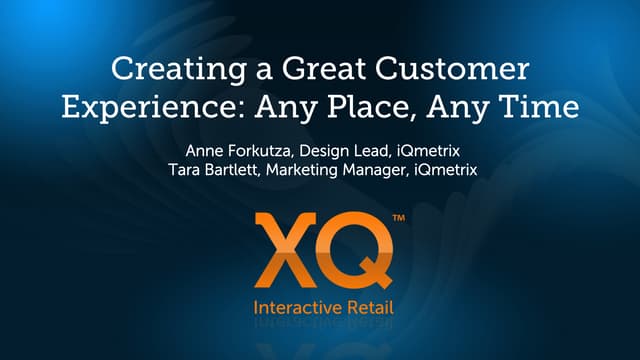 Creating a Great Customer Experience: Any Place, Any Time

Anne Forkutza, Design Lead, iQmetrix
Tara Bartlett, Marketing Manager, iQmetrix

XQ™

Interactive Retail